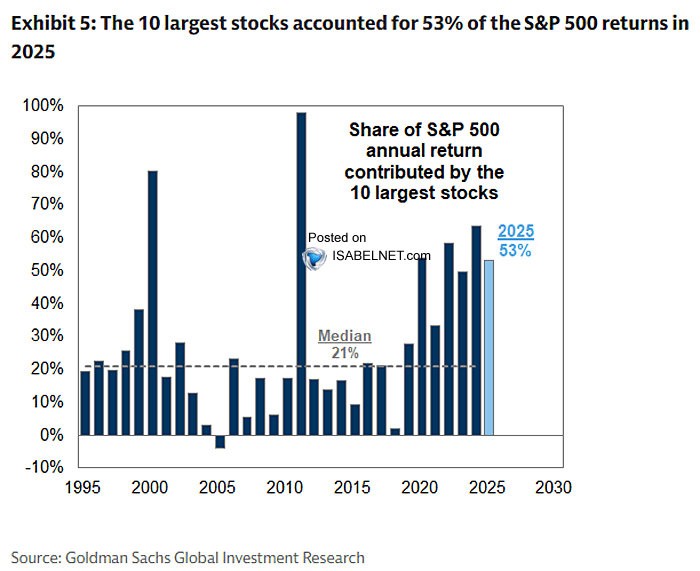 Exhibit 5: The 10 largest stocks accounted for 53% of the S&P 500 returns in 2025

100%
90%
80%
70%
60%
50%
40%
30%
20%
10%
0%
-10%

Share of S&P 500 annual return contributed by the 10 largest stocks

Posted on
ISABELNET.com

2025
53%

Median
21%

1995 2000 2005 2010 2015 2020 2025 2030

Source: Goldman Sachs Global Investment Research